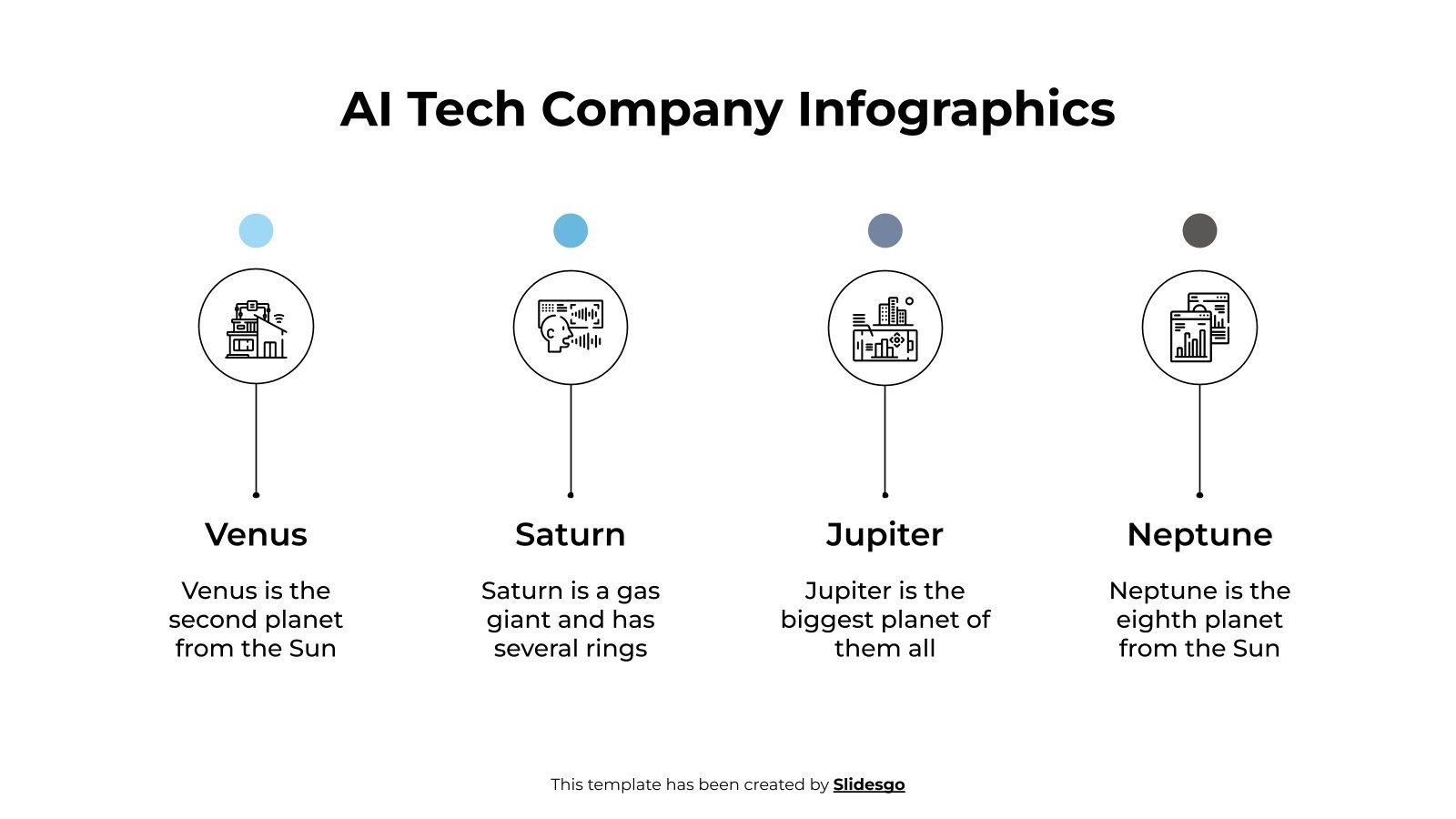 AI Tech Company Infographics

Venus

Venus is the second planet from the Sun

Saturn

Saturn is a gas giant and has several rings

Jupiter

Jupiter is the biggest planet of them all

Neptune

Neptune is the eighth planet from the Sun

This template has been created by Slidesgo